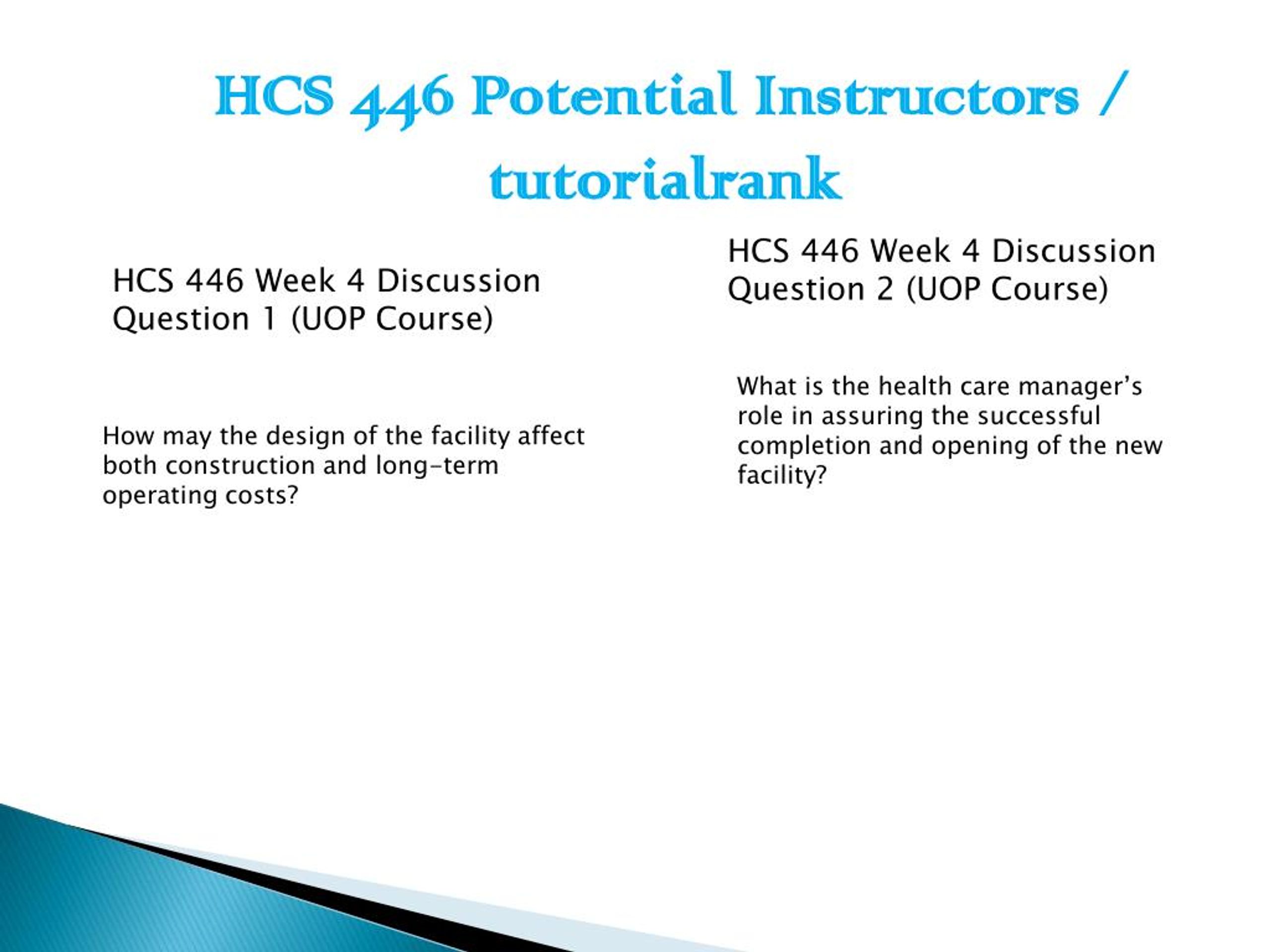 HCS 446 Potential Instructors / tutorialrank

HCS 446 Week 4 Discussion Question 1 (UOP Course)

How may the design of the facility affect both construction and long-term operating costs?

HCS 446 Week 4 Discussion Question 2 (UOP Course)

What is the health care manager's role in assuring the successful completion and opening of the new facility?